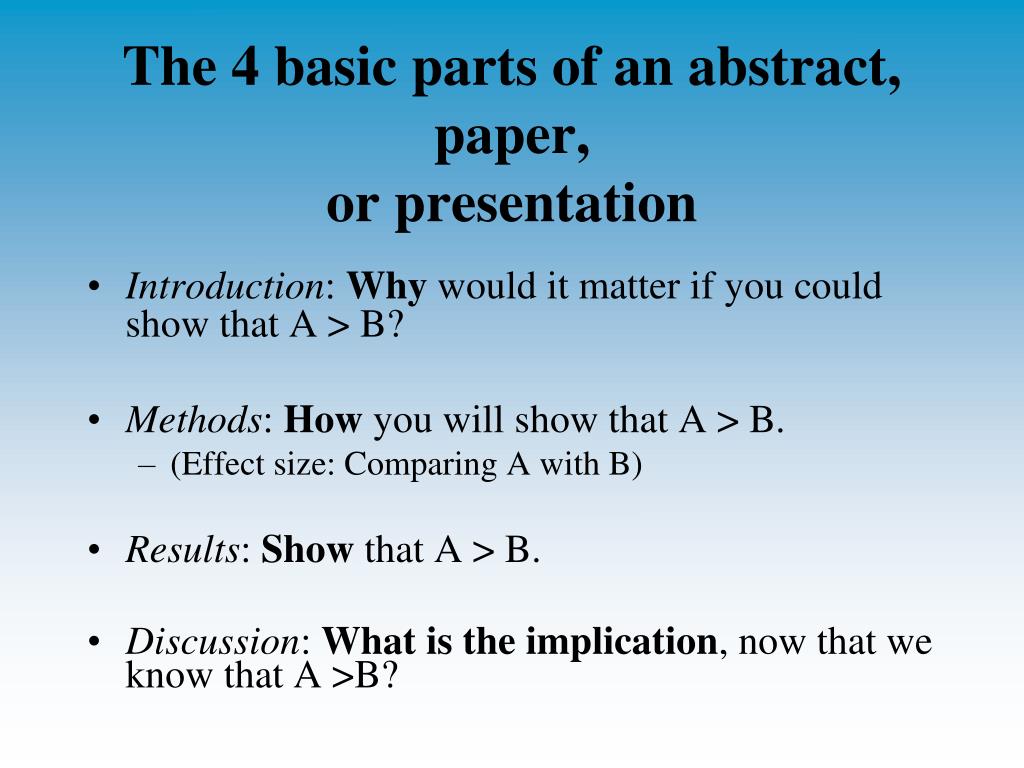 The 4 basic parts of an abstract, paper, or presentation

• Introduction: Why would it matter if you could show that A > B?

• Methods: How you will show that A > B.
– (Effect size: Comparing A with B)

• Results: Show that A > B.

• Discussion: What is the implication, now that we know that A >B?